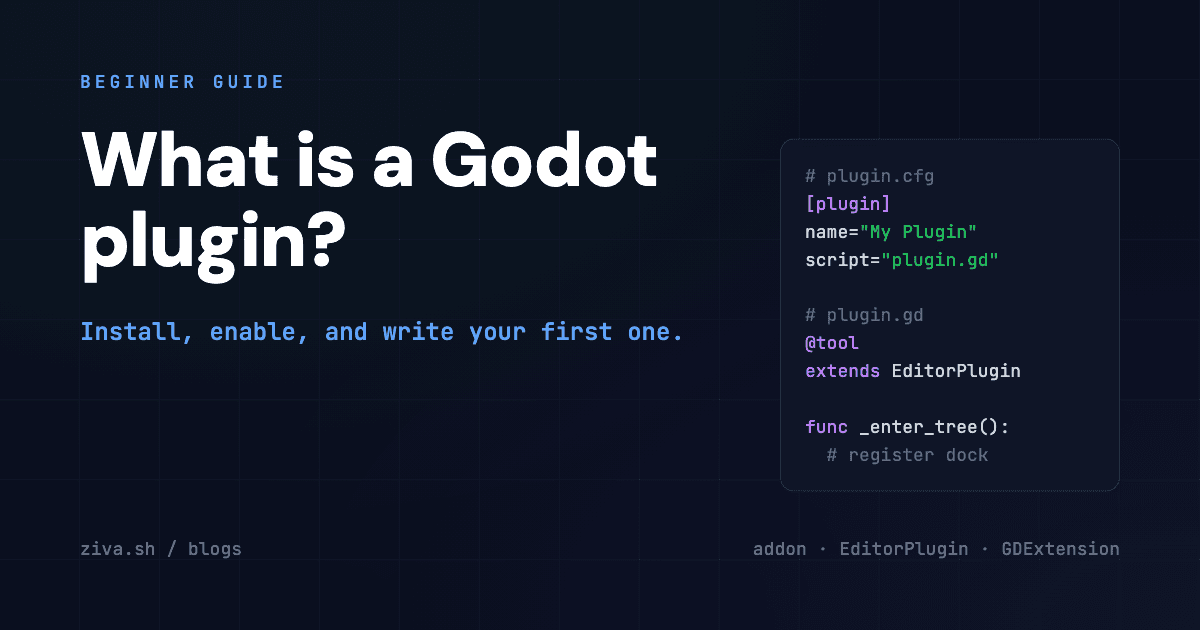 BEGINNER GUIDE

What is a Godot plugin?

Install, enable, and write your first one.

# plugin.cfg
[plugin]
name="My Plugin"
script="plugin.gd"

# plugin.gd
@tool
extends EditorPlugin

func _enter_tree():
  # register dock

ziva.sh / blogs

addon · EditorPlugin · GDExtension